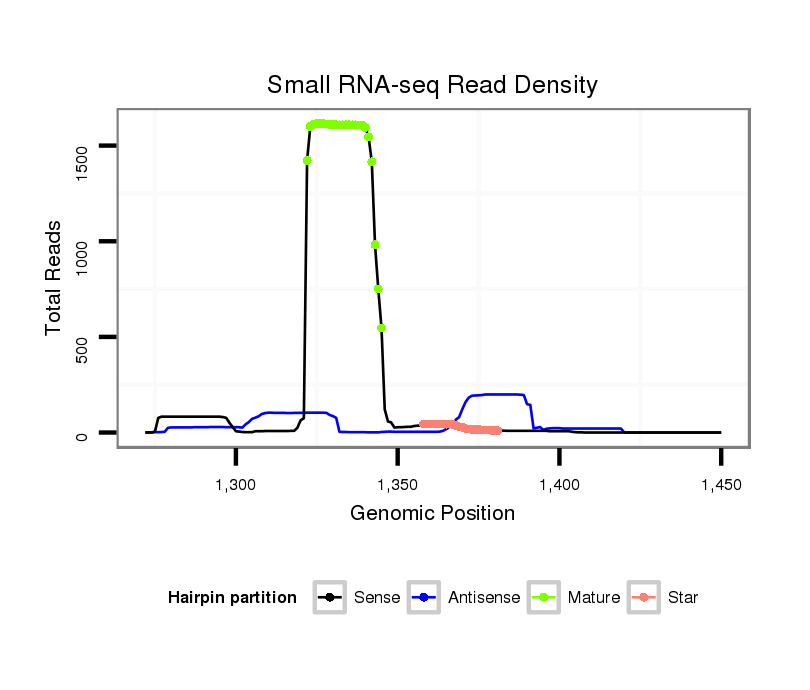 Small RNA-seq Read Density

Total Reads

1500
1000
500
0

1,300
1,350
1,400
1,450

Genomic Position

Hairpin partition
Sense
Antisense
Mature
Star